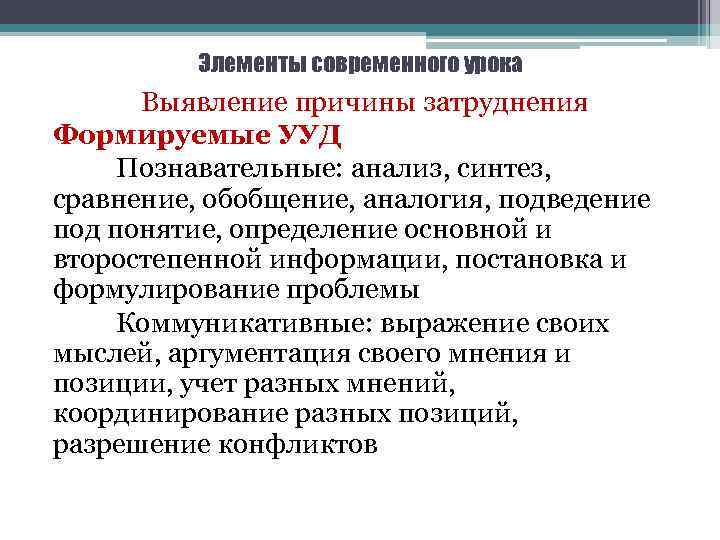 Элементы современного урока

Выявление причины затруднения

Формируемые УУД

Познавательные: анализ, синтез, сравнение, обобщение, аналогия, подведение под понятие, определение основной и второстепенной информации, постановка и формулирование проблемы

Коммуникативные: выражение своих мыслей, аргументация своего мнения и позиции, учет разных мнений, координирование разных позиций, разрешение конфликтов